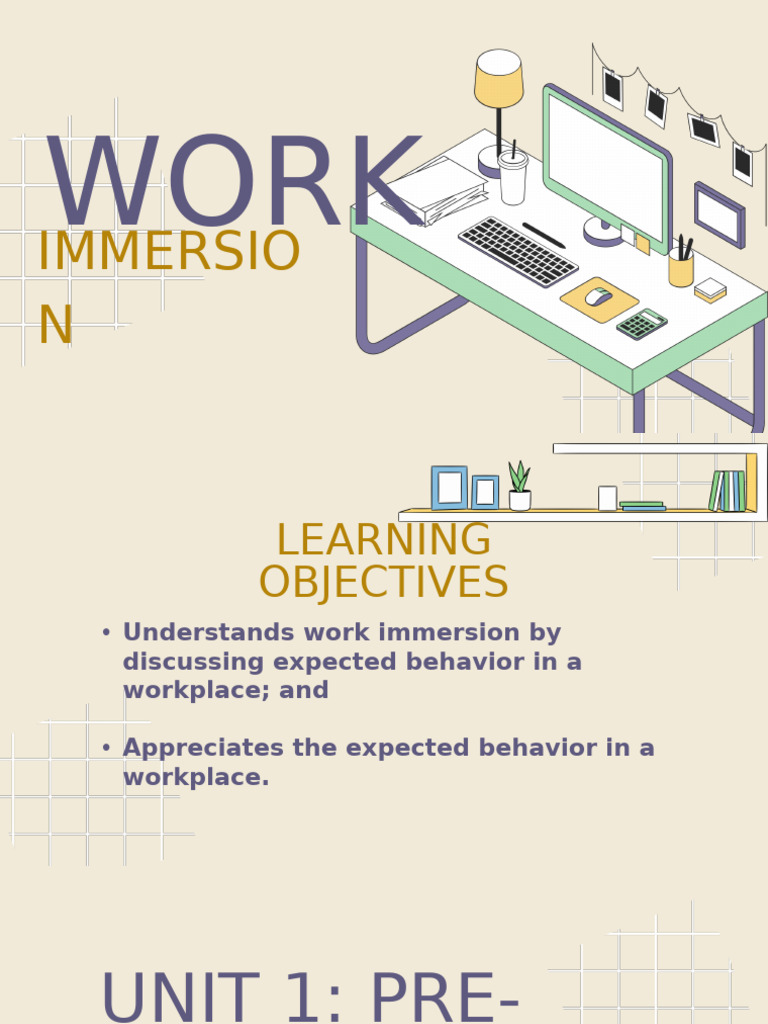 WORK

IMMERSIO
N

LEARNING OBJECTIVES

• Understands work immersion by discussing expected behavior in a workplace; and

• Appreciates the expected behavior in a workplace.

UNIT 1: PRE-